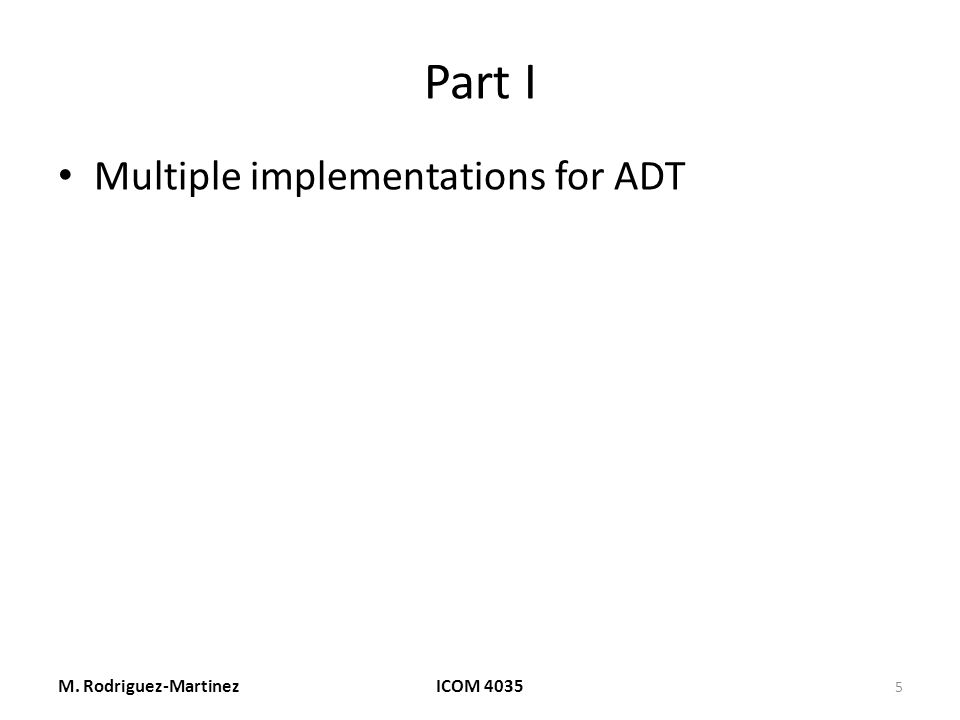 Part I

• Multiple implementations for ADT

M. Rodriguez-Martinez

ICOM 4035

5